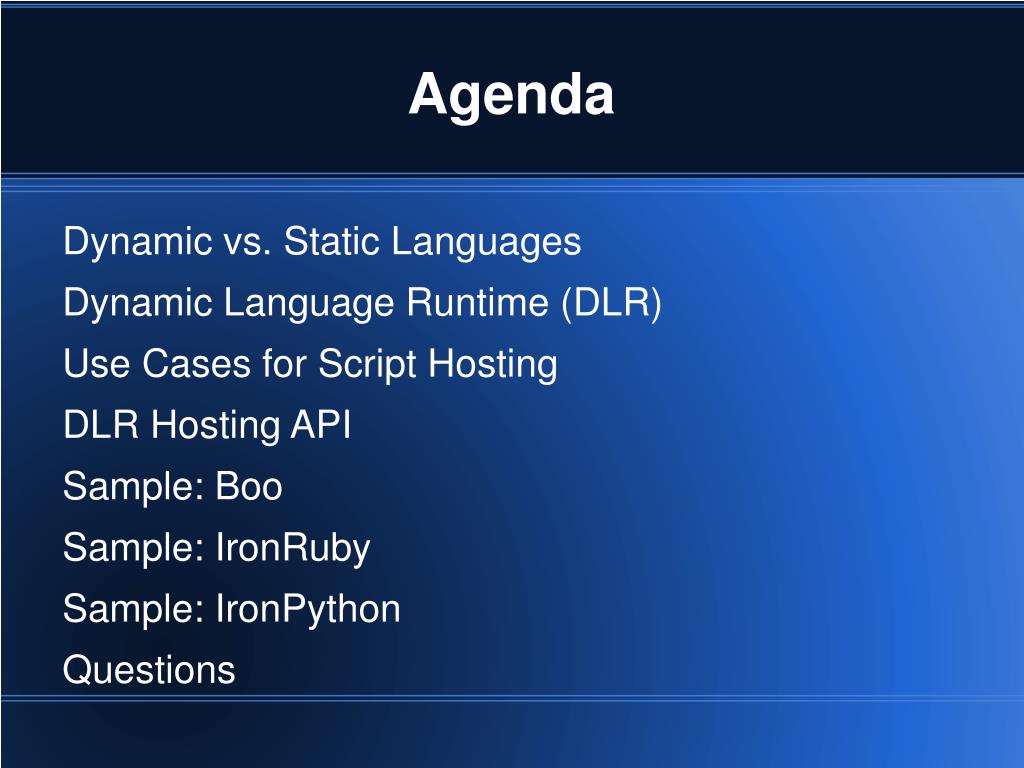 Agenda

Dynamic vs. Static Languages
Dynamic Language Runtime (DLR)
Use Cases for Script Hosting
DLR Hosting API
Sample: Boo
Sample: IronRuby
Sample: IronPython
Questions